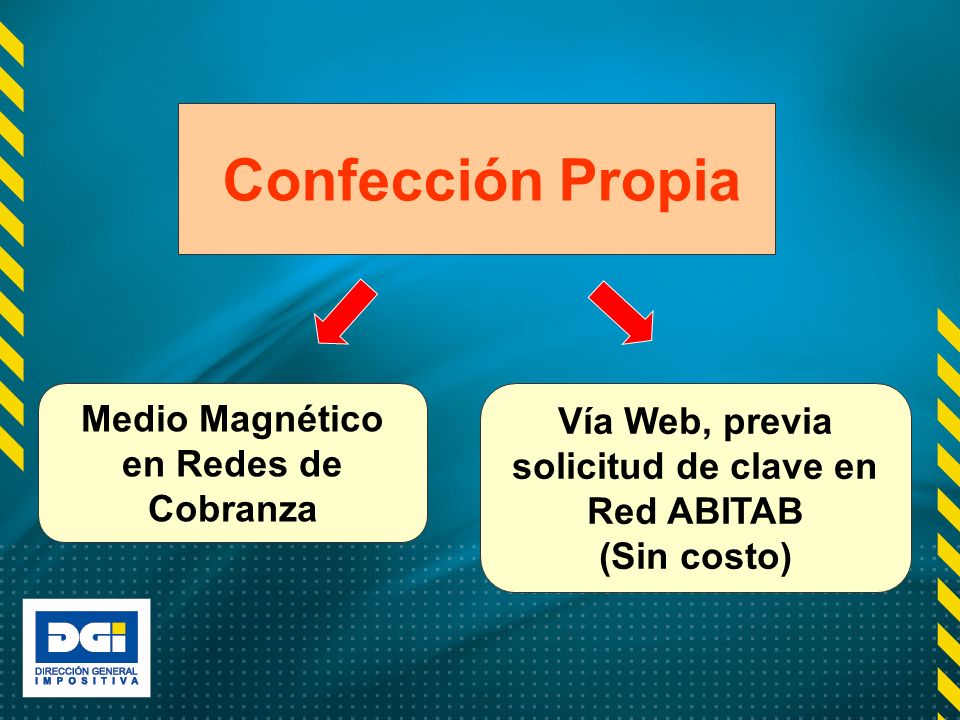 Confección Propia

Medio Magnético en Redes de Cobranza

Vía Web, previa solicitud de clave en Red ABITAB (Sin costo)

DGI
DIRECCIÓN GENERAL IMPOSITIVA